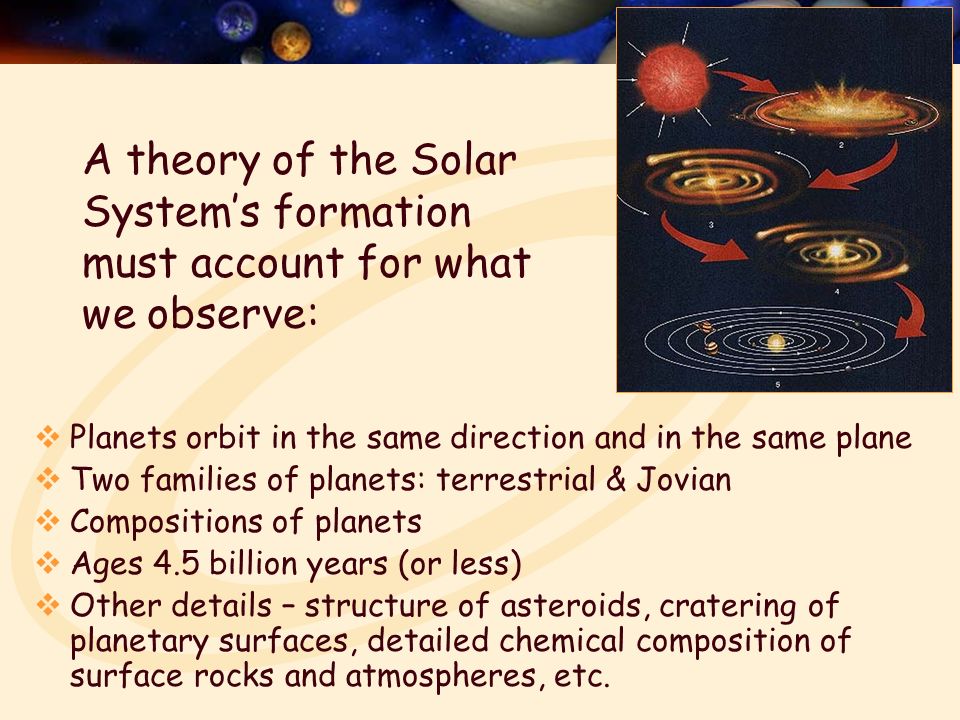 A theory of the Solar System's formation must account for what we observe:

1

2

3

4

5

❖ Planets orbit in the same direction and in the same plane
❖ Two families of planets: terrestrial & Jovian
❖ Compositions of planets
❖ Ages 4.5 billion years (or less)
❖ Other details – structure of asteroids, cratering of planetary surfaces, detailed chemical composition of surface rocks and atmospheres, etc.